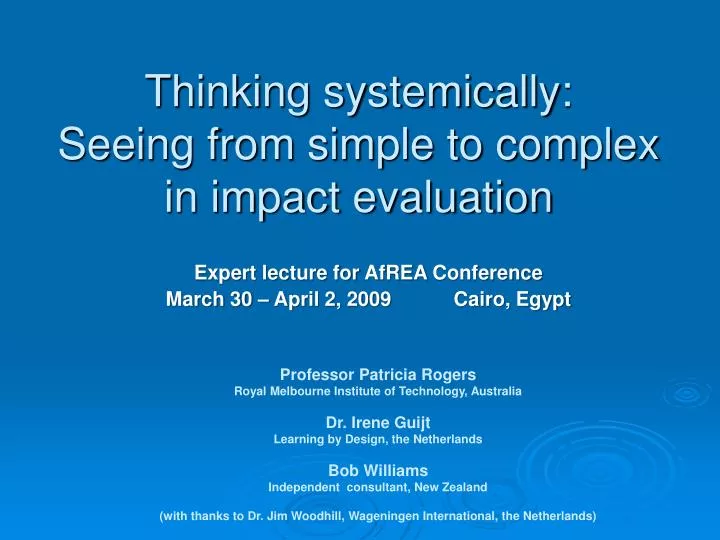 Thinking systemically: Seeing from simple to complex in impact evaluation

Expert lecture for AfREA Conference
March 30 – April 2, 2009 Cairo, Egypt

Professor Patricia Rogers
Royal Melbourne Institute of Technology, Australia

Dr. Irene Guijt
Learning by Design, the Netherlands

Bob Williams
Independent consultant, New Zealand

(with thanks to Dr. Jim Woodhill, Wageningen International, the Netherlands)